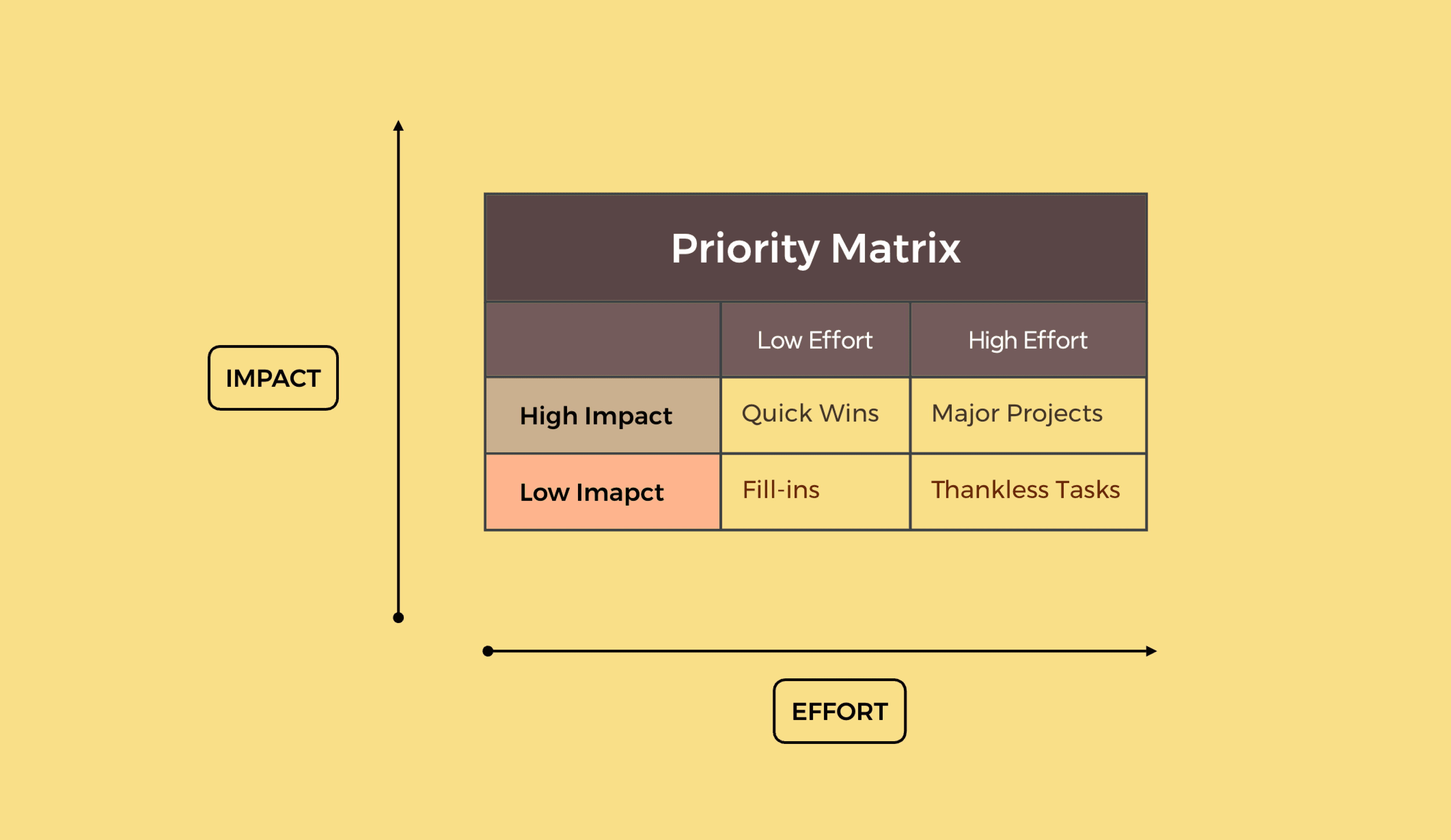 IMPACT

Priority Matrix

| | Low Effort | High Effort |
|---|---|---|
| High Impact | Quick Wins | Major Projects |
| Low Imapct | Fill-ins | Thankless Tasks |

EFFORT